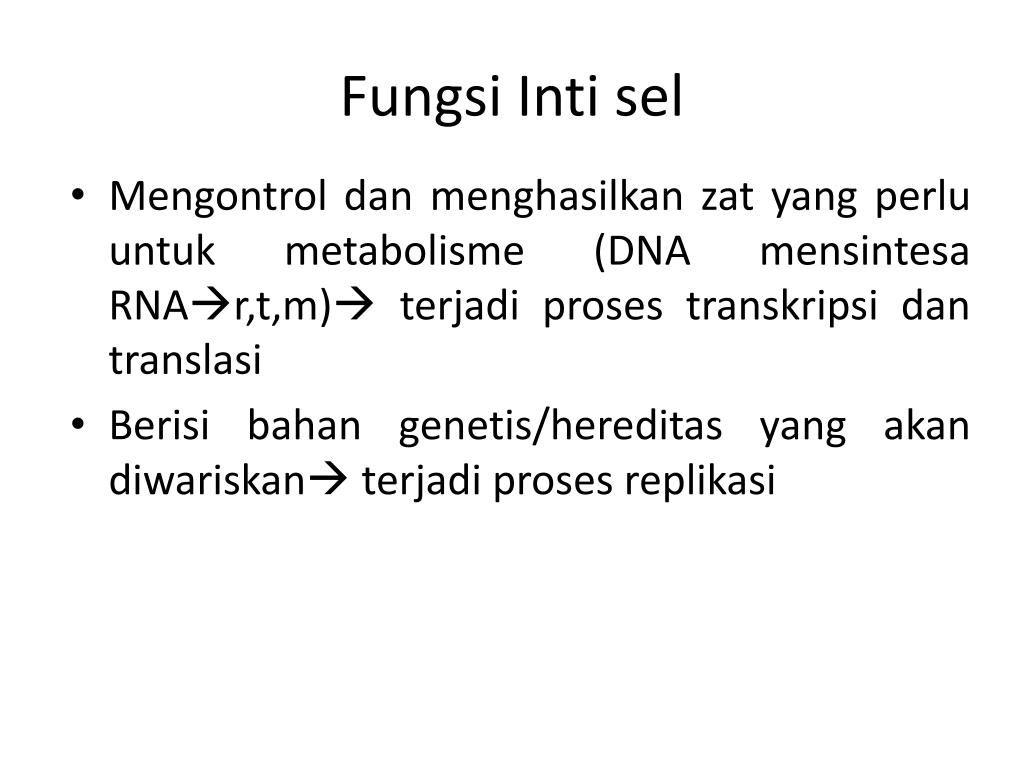 Fungsi Inti sel

• Mengontrol dan menghasilkan zat yang perlu untuk metabolisme (DNA mensintesa RNA→r,t,m)→ terjadi proses transkripsi dan translasi

• Berisi bahan genetis/hereditas yang akan diwariskan→ terjadi proses replikasi